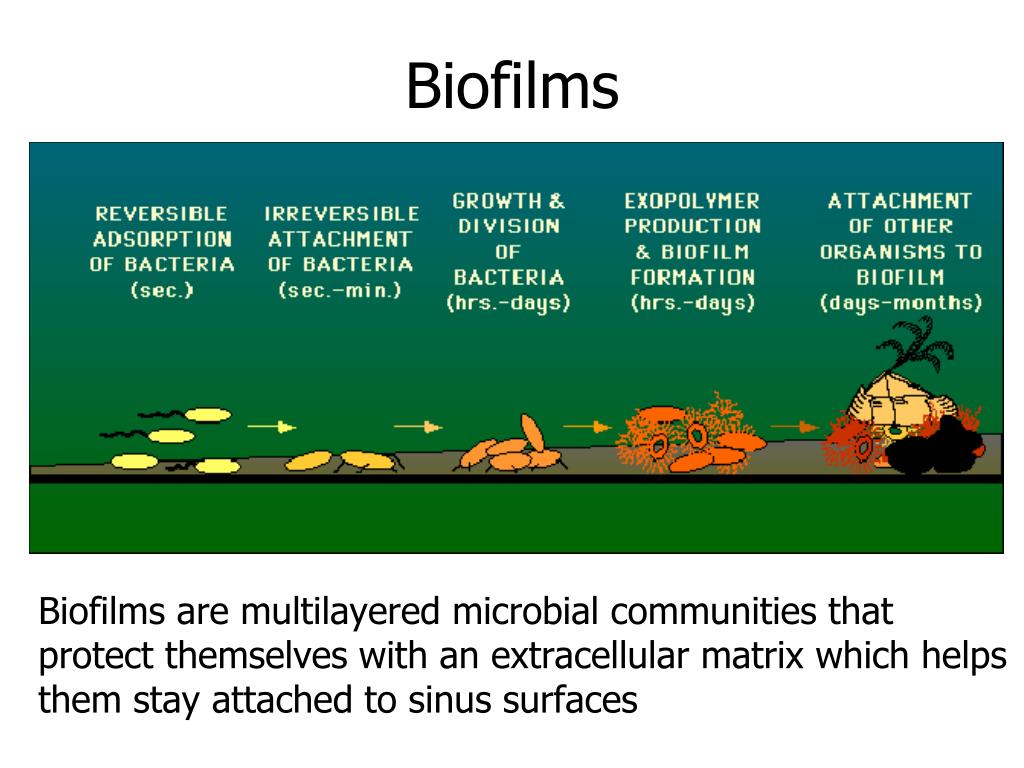 Biofilms

REVERSIBLE ADSORPTION OF BACTERIA (sec.)

IRREVERSIBLE ATTACHMENT OF BACTERIA (sec.-min.)

GROWTH & DIVISION OF BACTERIA (hrs.-days)

EXOPOLYMER PRODUCTION & BIOFILM FORMATION (hrs.-days)

ATTACHMENT OF OTHER ORGANISMS TO BIOFILM (days-months)

Biofilms are multilayered microbial communities that protect themselves with an extracellular matrix which helps them stay attached to sinus surfaces